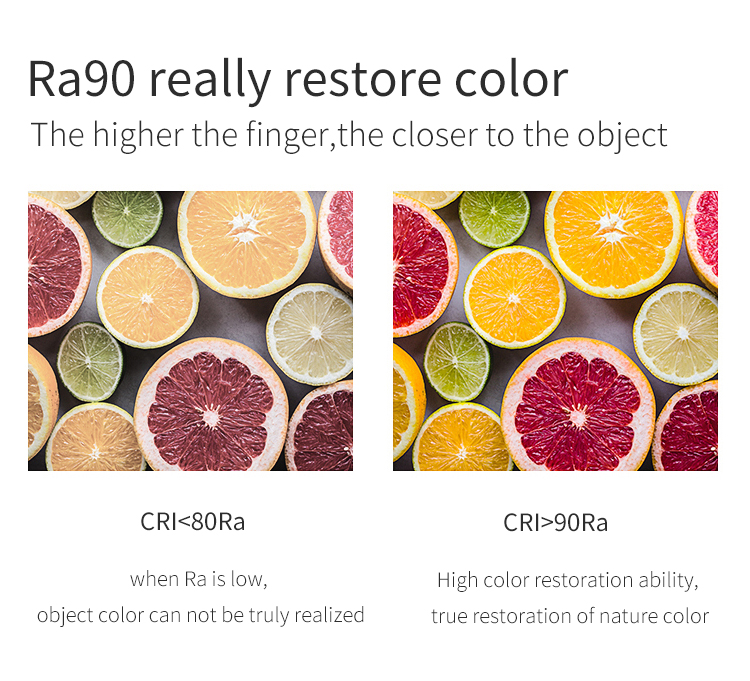 Ra90 really restore color

The higher the finger,the closer to the object

CRI<80Ra

when Ra is low, object color can not be truly realized

CRI>90Ra

High color restoration ability, true restoration of nature color